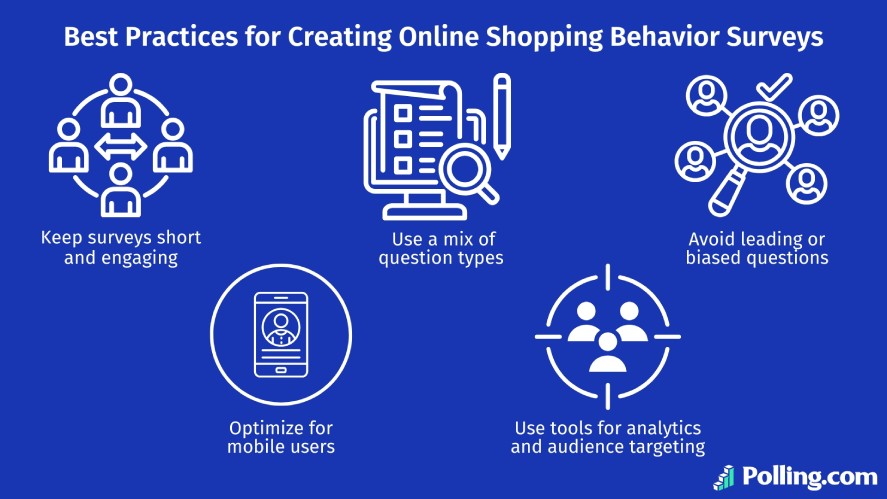 Best Practices for Creating Online Shopping Behavior Surveys

Keep surveys short and engaging

Use a mix of question types

Avoid leading or biased questions

Optimize for mobile users

Use tools for analytics and audience targeting

Polling.com